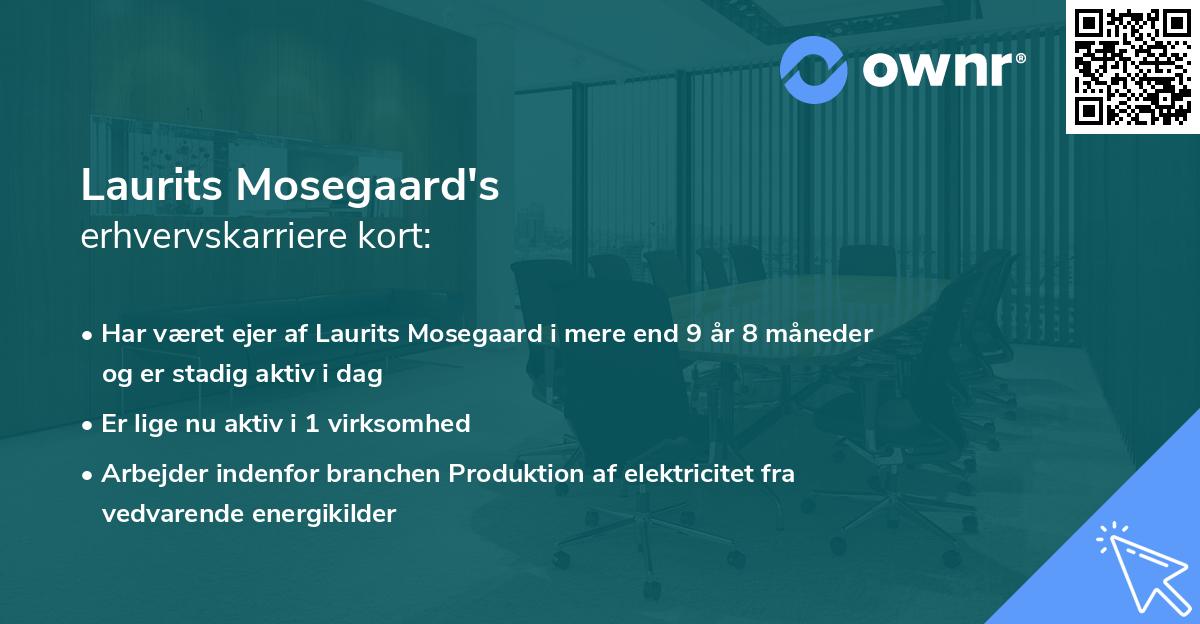 ownr®

Laurits Mosegaard's
erhvervskarriere kort:

• Har været ejer af Laurits Mosegaard i mere end 9 år 8 måneder og er stadig aktiv i dag
• Er lige nu aktiv i 1 virksomhed
• Arbejder indenfor branchen Produktion af elektricitet fra vedvarende energikilder